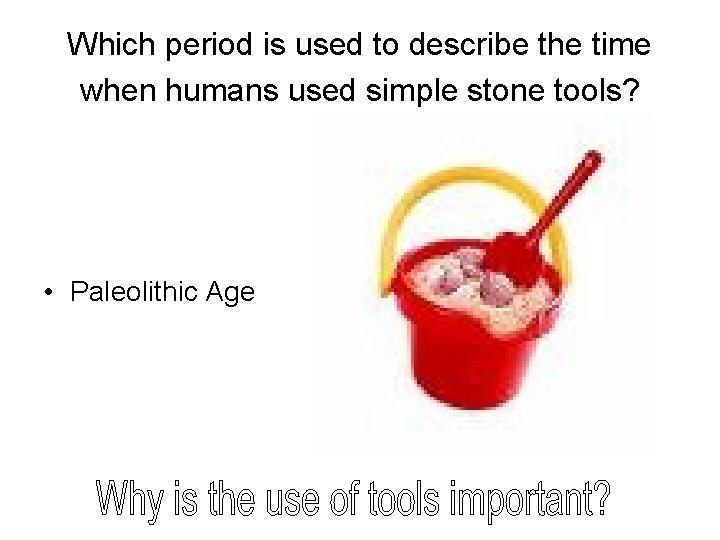 Which period is used to describe the time when humans used simple stone tools?

• Paleolithic Age

Why is the use of tools important?